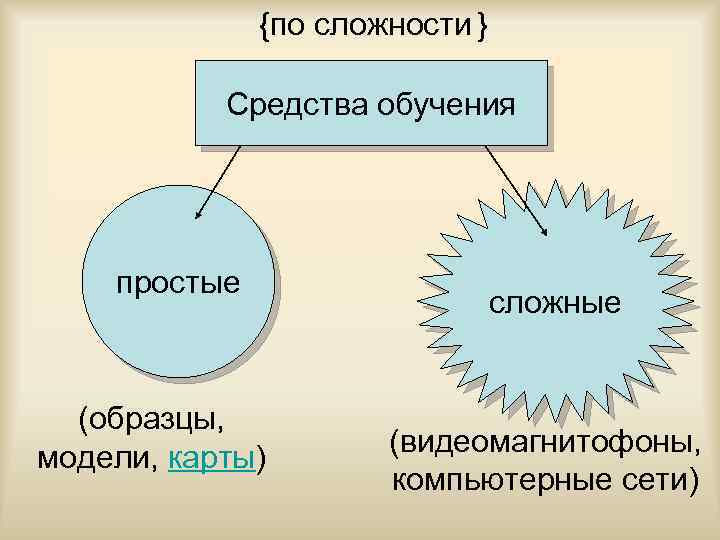 {по сложности}

Средства обучения

простые

сложные

(образцы, модели, карты)

(видеомагнитофоны, компьютерные сети)